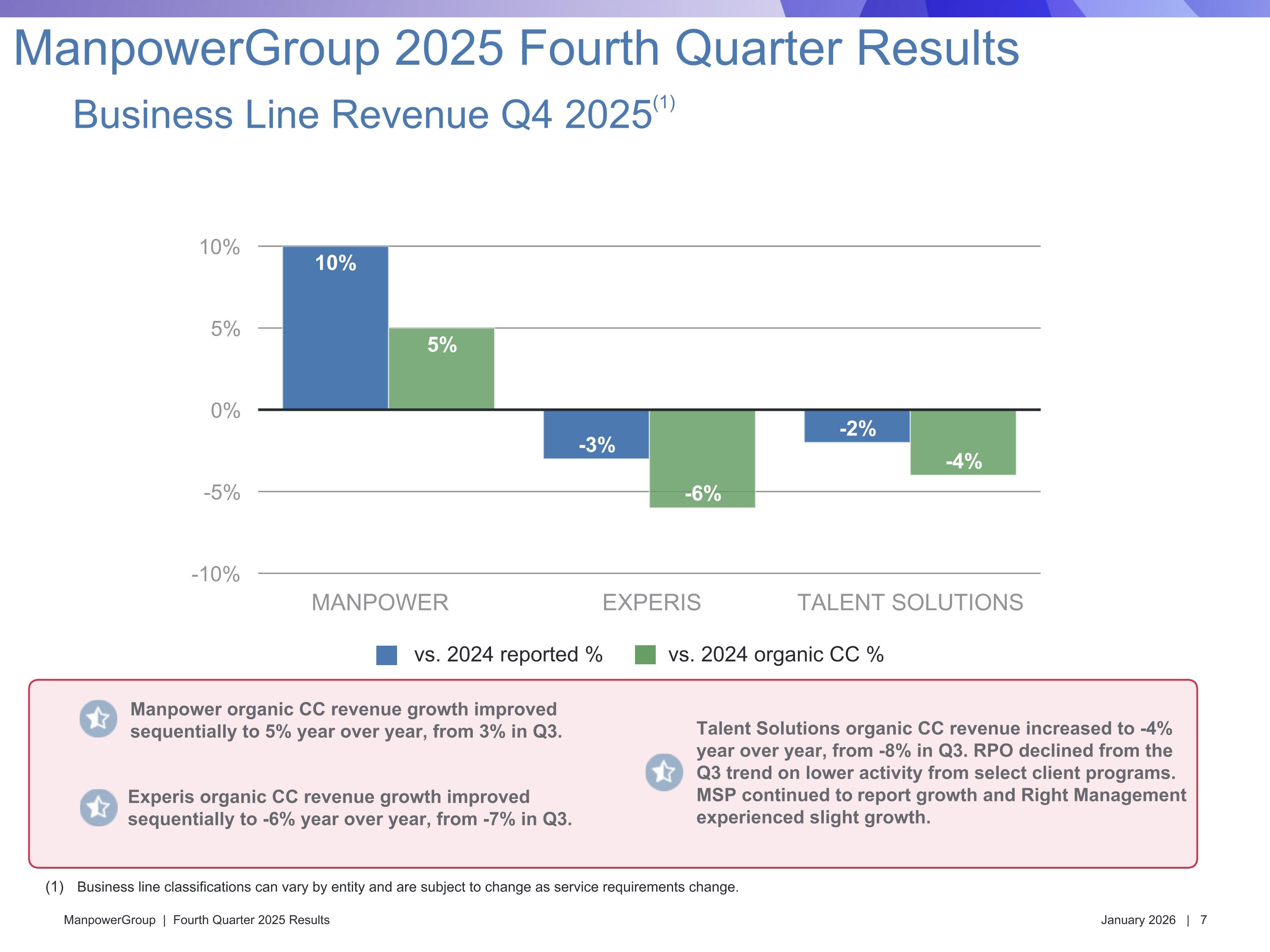 ManpowerGroup 2025 Fourth Quarter Results

Business Line Revenue Q4 2025$^{(1)}$

10%
5%
0%
-5%
-10%

10%
5%
-3%
-6%
-2%
-4%

MANPOWER
EXPERIS
TALENT SOLUTIONS

vs. 2024 reported %
vs. 2024 organic CC %

Manpower organic CC revenue growth improved sequentially to 5% year over year, from 3% in Q3.

Experis organic CC revenue growth improved sequentially to -6% year over year, from -7% in Q3.

Talent Solutions organic CC revenue increased to -4% year over year, from -8% in Q3. RPO declined from the Q3 trend on lower activity from select client programs. MSP continued to report growth and Right Management experienced slight growth.

(1) Business line classifications can vary by entity and are subject to change as service requirements change.

ManpowerGroup | Fourth Quarter 2025 Results

January 2026 | 7